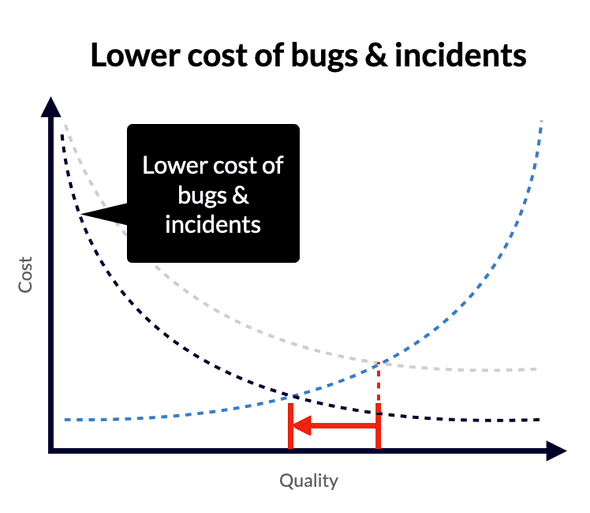 Lower cost of bugs & incidents

Lower cost of bugs & incidents

Cost

Quality